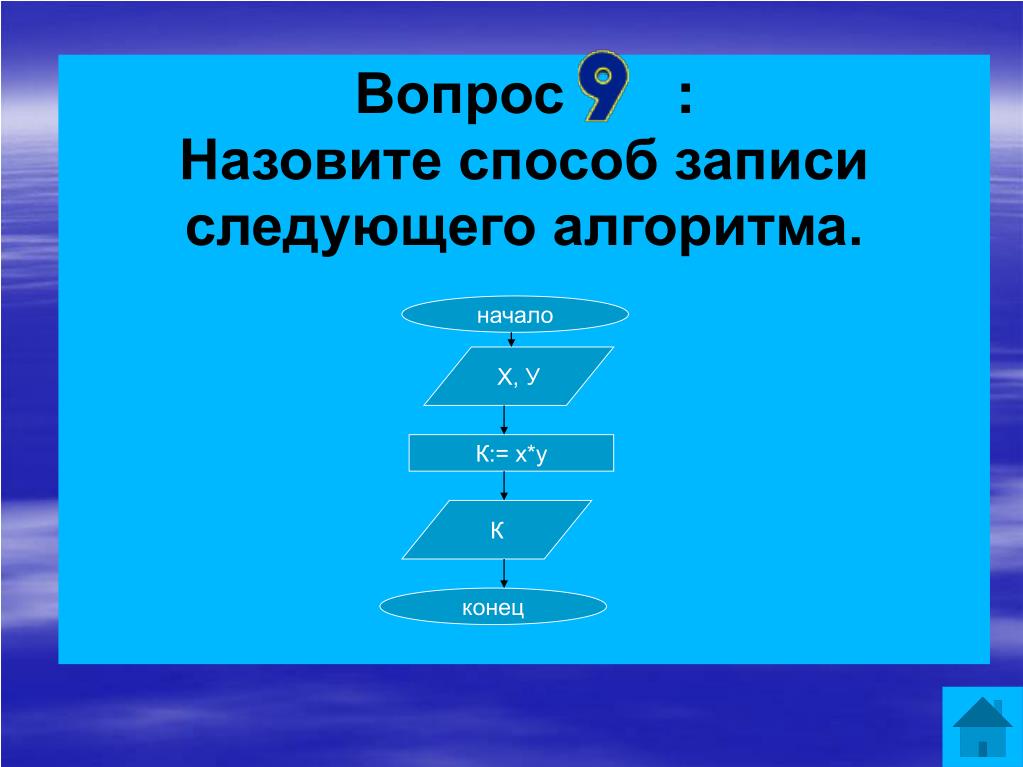 Вопрос 9 :
Назовите способ записи следующего алгоритма.

начало

Х, У

К:= х*у

К

конец